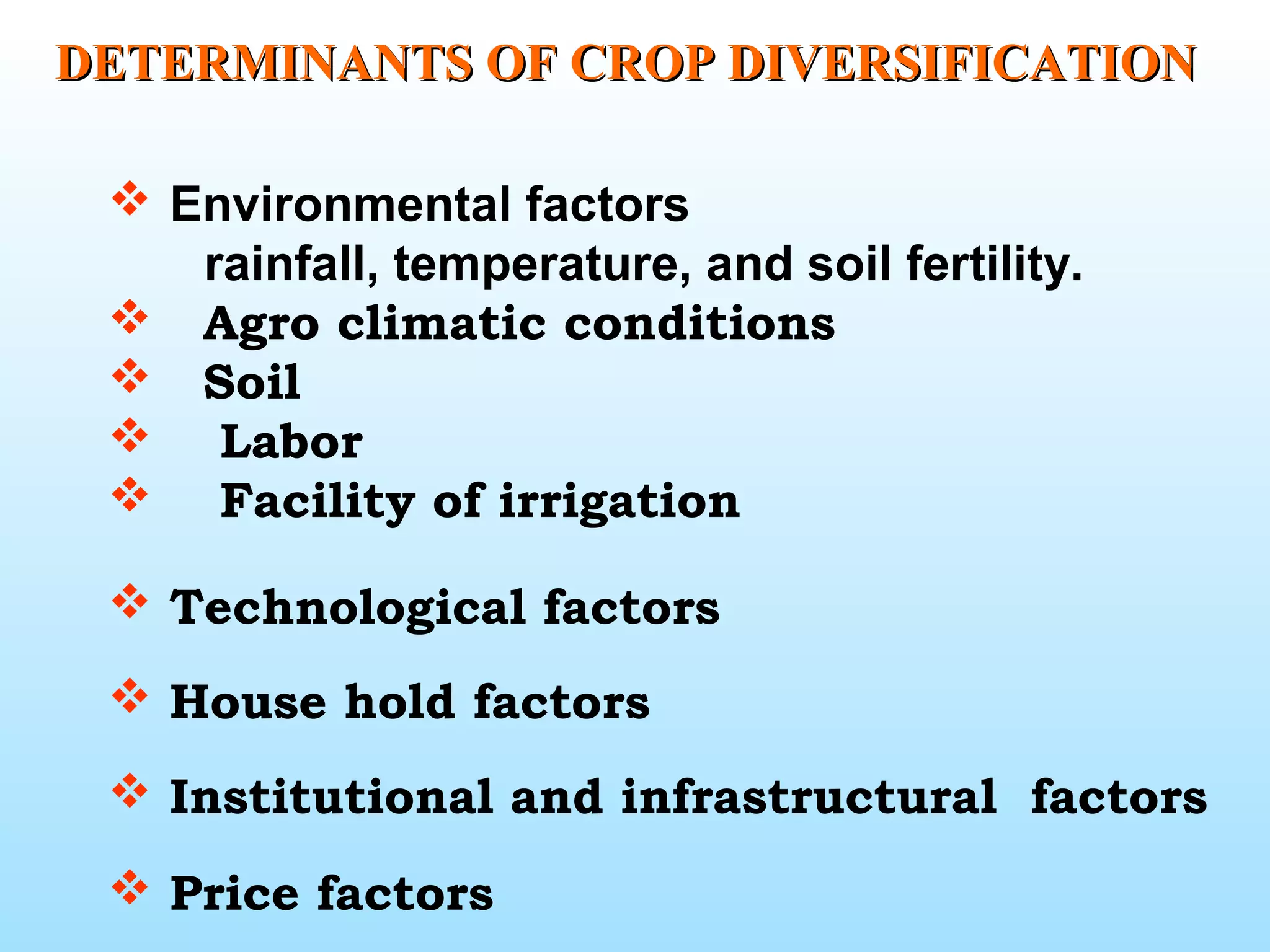 DETERMINANTS OF CROP DIVERSIFICATION

❖ Environmental factors
rainfall, temperature, and soil fertility.
❖ Agro climatic conditions
❖ Soil
❖ Labor
❖ Facility of irrigation

❖ Technological factors

❖ House hold factors

❖ Institutional and infrastructural factors

❖ Price factors